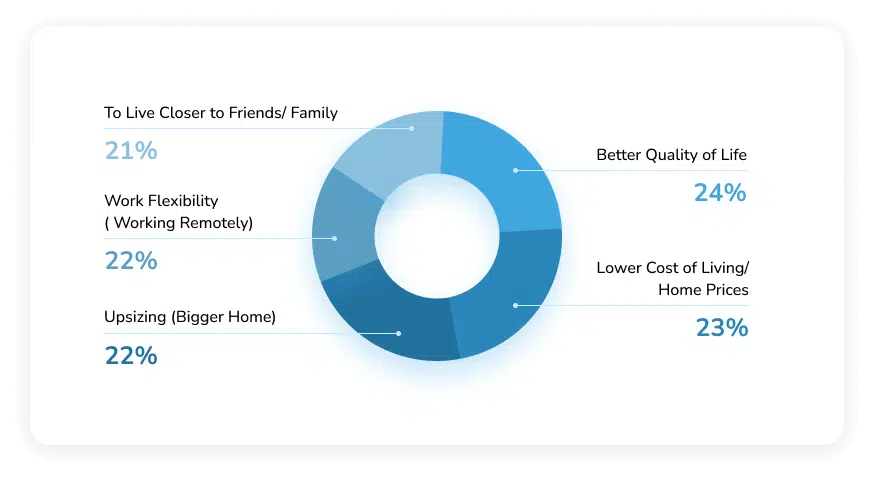 To Live Closer to Friends/ Family

21%

Work Flexibility
( Working Remotely)

22%

Upsizing (Bigger Home)

22%

Better Quality of Life

24%

Lower Cost of Living/
Home Prices

23%